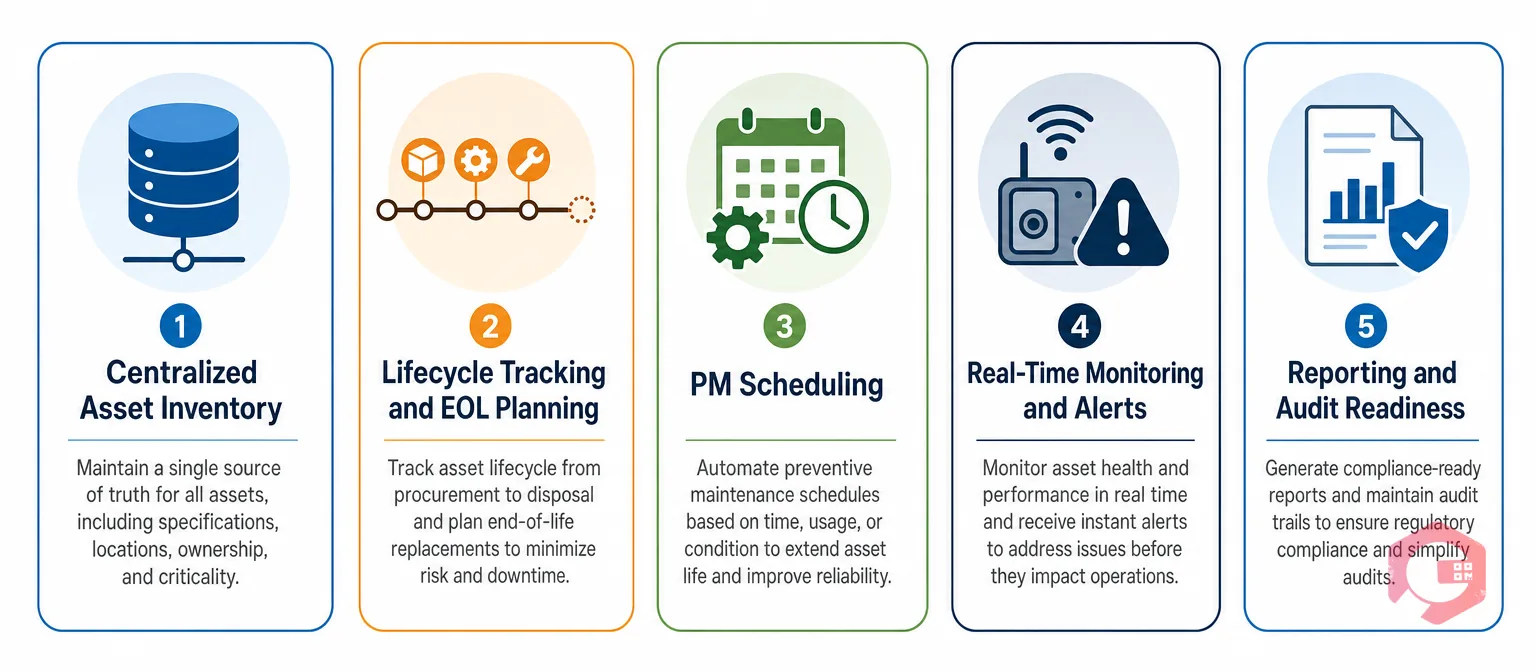 1
Centralized Asset Inventory

Maintain a single source of truth for all assets, including specifications, locations, ownership, and criticality.

2
Lifecycle Tracking and EOL Planning

Track asset lifecycle from procurement to disposal and plan end-of-life replacements to minimize risk and downtime.

3
PM Scheduling

Automate preventive maintenance schedules based on time, usage, or condition to extend asset life and improve reliability.

4
Real-Time Monitoring and Alerts

Monitor asset health and performance in real time and receive instant alerts to address issues before they impact operations.

5
Reporting and Audit Readiness

Generate compliance-ready reports and maintain audit trails to ensure regulatory compliance and simplify audits.